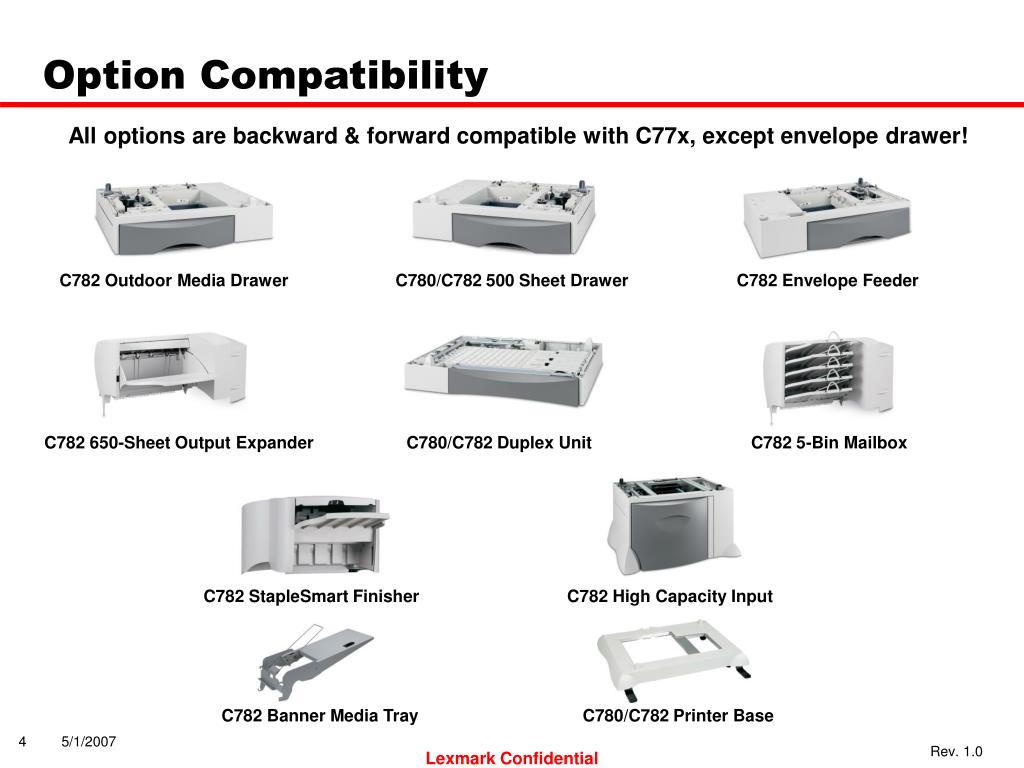 Option Compatibility

All options are backward & forward compatible with C77x, except envelope drawer!

C782 Outdoor Media Drawer

C780/C782 500 Sheet Drawer

C782 Envelope Feeder

C782 650-Sheet Output Expander

C780/C782 Duplex Unit

C782 5-Bin Mailbox

C782 StapleSmart Finisher

C782 High Capacity Input

C782 Banner Media Tray

C780/C782 Printer Base

4 5/1/2007

Lexmark Confidential

Rev. 1.0